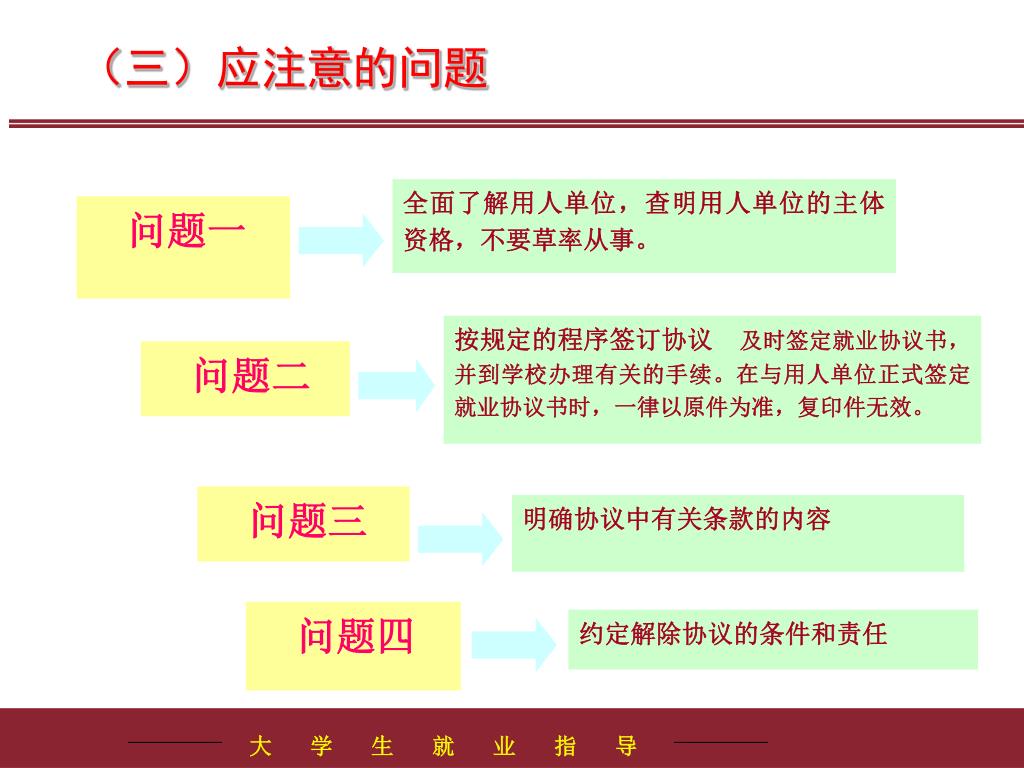 （三）应注意的问题

问题一

全面了解用人单位，查明用人单位的主体资格，不要草率从事。

问题二

按规定的程序签订协议　及时签定就业协议书，并到学校办理有关的手续。在与用人单位正式签定就业协议书时，一律以原件为准，复印件无效。

问题三

明确协议中有关条款的内容

问题四

约定解除协议的条件和责任

大　学　生　就　业　指　导